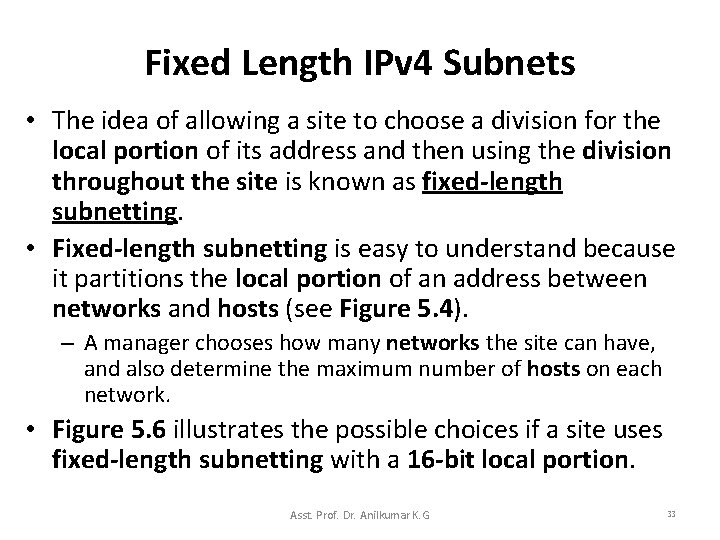 Fixed Length IPv4 Subnets

• The idea of allowing a site to choose a division for the local portion of its address and then using the division throughout the site is known as fixed-length subnetting.

• Fixed-length subnetting is easy to understand because it partitions the local portion of an address between networks and hosts (see Figure 5.4).

– A manager chooses how many networks the site can have, and also determine the maximum number of hosts on each network.

• Figure 5.6 illustrates the possible choices if a site uses fixed-length subnetting with a 16-bit local portion.

Asst. Prof. Dr. Anilkumar K.G

33